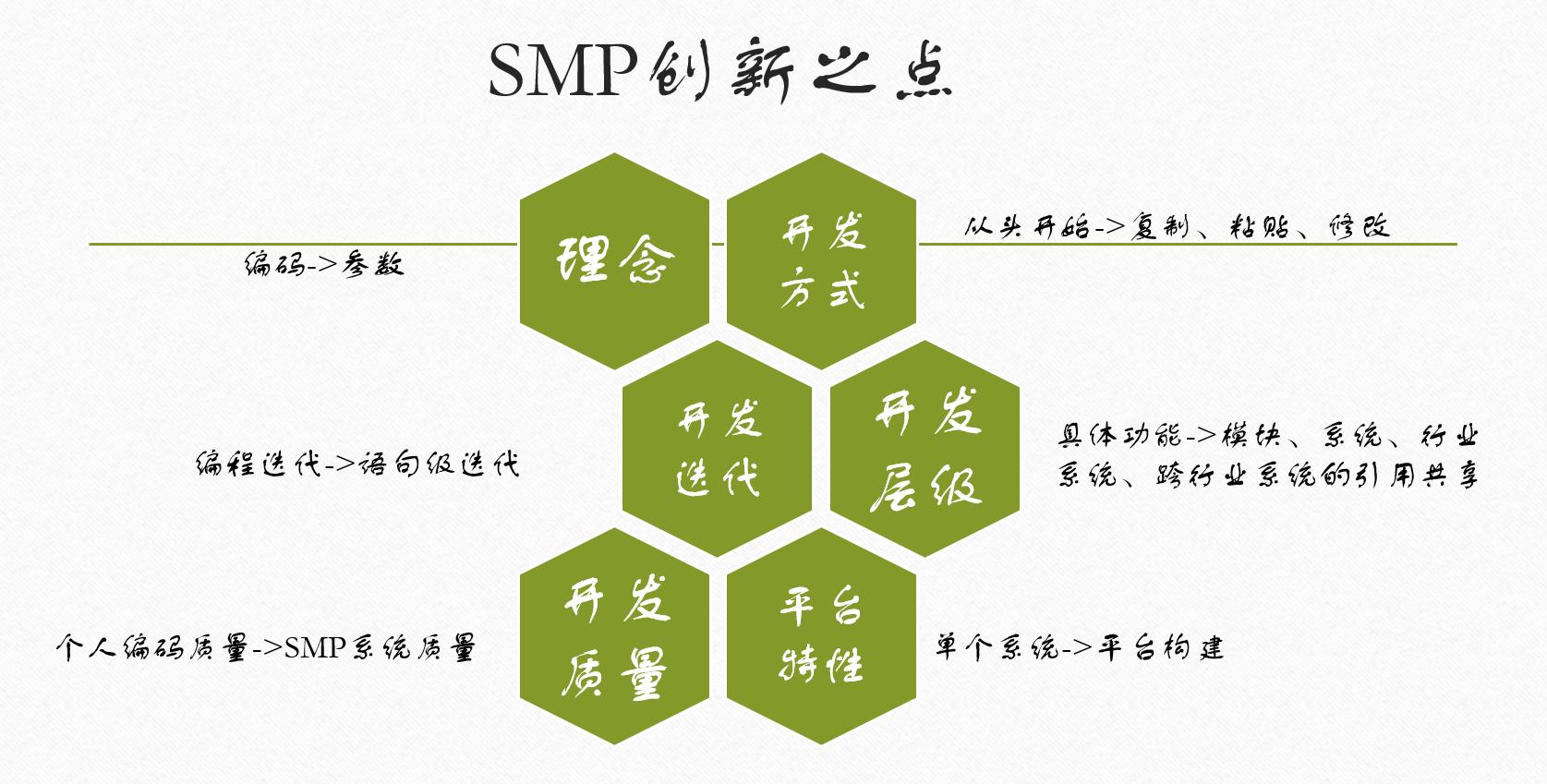 SMP创新之点

编码->参数

理念

开发方式

从头开始->复制、粘贴、修改

编程迭代->语句级迭代

开发迭代

开发层级

具体功能->模块、系统、行业系统、跨行业系统的引用共享

个人编码质量->SMP系统质量

开发质量

平台特性

单个系统->平台构建